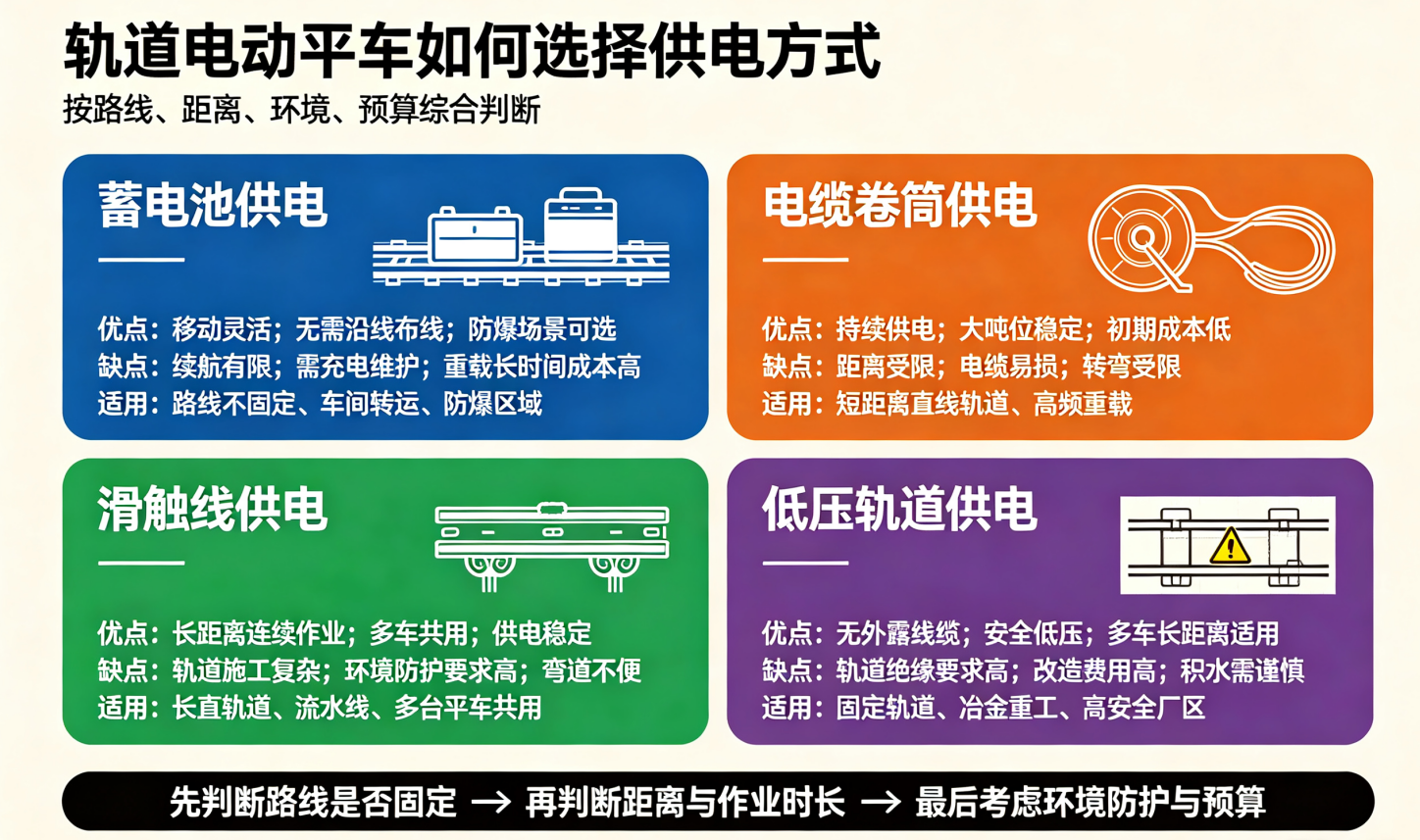 轨道电动平车如何选择供电方式

按路线、距离、环境、预算综合判断

蓄电池供电

优点：移动灵活；无需沿线布线；防爆场景可选
缺点：续航有限；需充电维护；重载长时间成本高
适用：路线不固定、车间转运、防爆区域

电缆卷筒供电

优点：持续供电；大吨位稳定；初期成本低
缺点：距离受限；电缆易损；转弯受限
适用：短距离直线轨道、高频重载

滑触线供电

优点：长距离连续作业；多车共用；供电稳定
缺点：轨道施工复杂；环境防护要求高；弯道不便
适用：长直轨道、流水线、多台平车共用

低压轨道供电

优点：无外露线缆；安全低压；多车长距离适用
缺点：轨道绝缘要求高；改造费用高；积水需谨慎
适用：固定轨道、冶金重工、高安全厂区

先判断路线是否固定 → 再判断距离与作业时长 → 最后考虑环境防护与预算